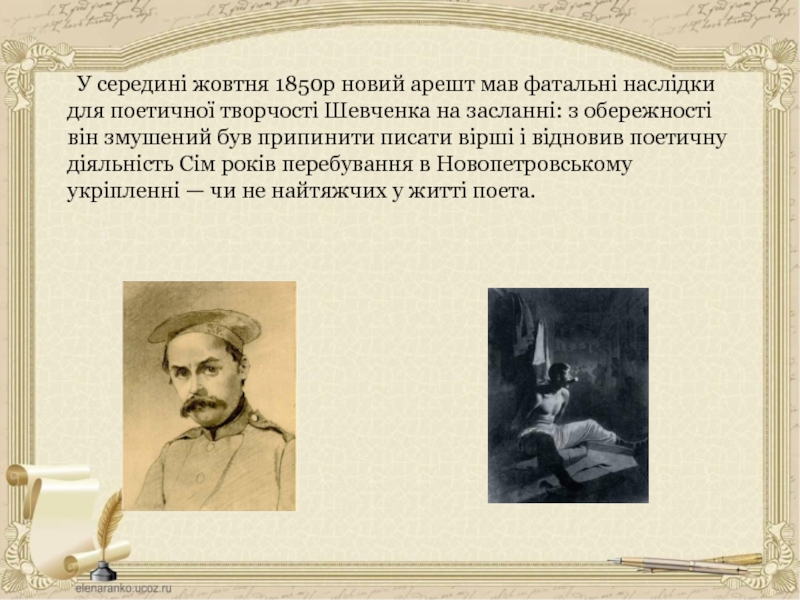 У середині жовтня 1850р новий арешт мав фатальні наслідки для поетичної творчості Шевченка на засланні: з обережності він змушений був припинити писати вірші і відновив поетичну діяльність Сім років перебування в Новопетровському укріпленні — чи не найтяжчих у житті поета.

elenaranko.ucoz.ru